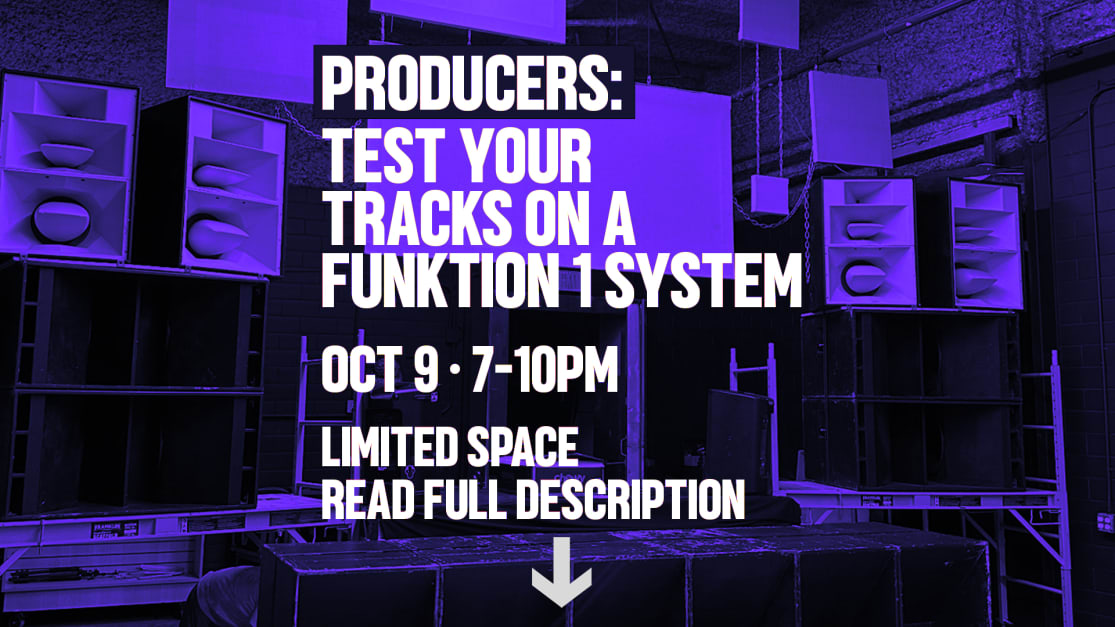 PRODUCERS:
TEST YOUR TRACKS ON A FUNKTION 1 SYSTEM

OCT 9 · 7-10PM

LIMITED SPACE
READ FULL DESCRIPTION